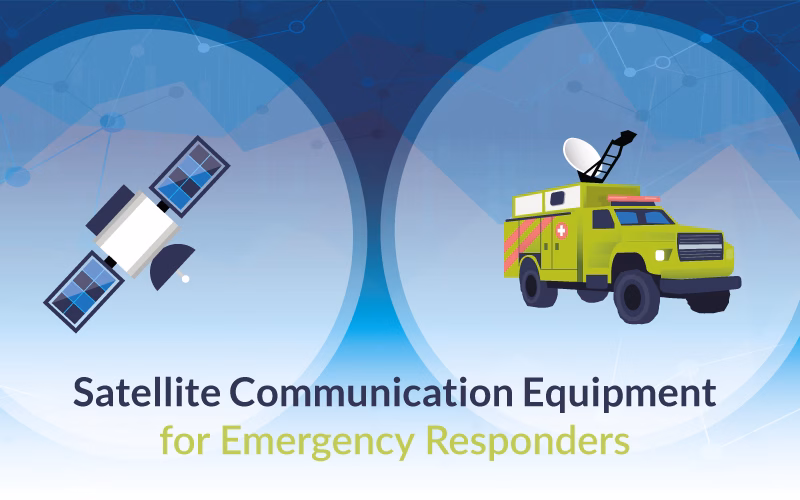 Satellite Communication Equipment
for Emergency Responders